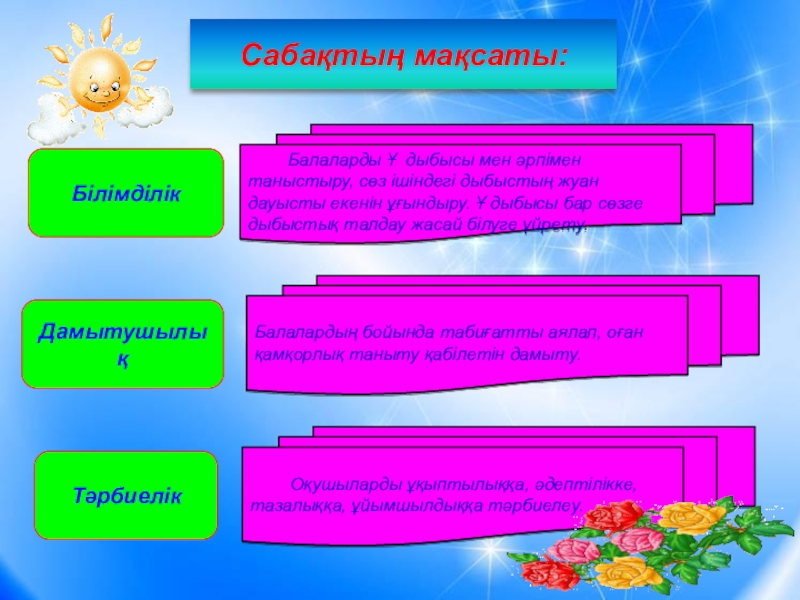 Сабақтың мақсаты:

Білімділік

Балаларды Ұ дыбысы мен әрпімен таныстыру, сөз ішіндегі дыбыстың жуан дауысты екенін ұғындыру. Ұ дыбысы бар сөзге дыбыстық талдау жасай білуге үйрету.

Дамытушылық

Балалардың бойында табиғатты аялап, оған қамқорлық таныту қабілетін дамыту.

Тәрбиелік

Оқушыларды ұқыптылыққа, әдептілікке, тазалыққа, ұйымшылдыққа тәрбиелеу.